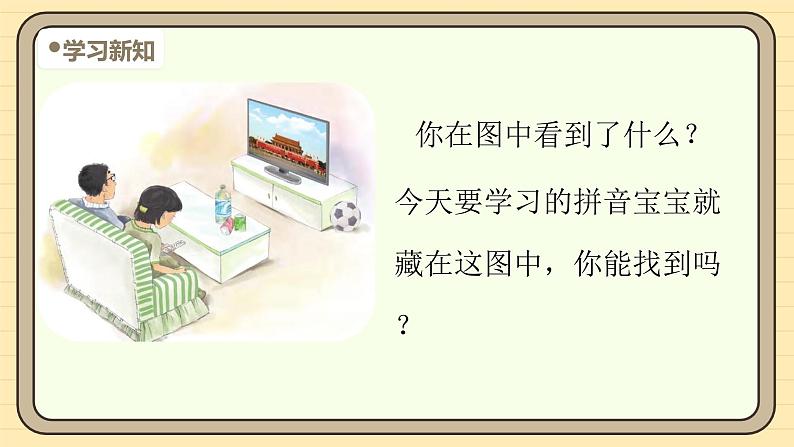 学习新知

你在图中看到了什么？

今天要学习的拼音宝宝就藏在这图中，你能找到吗？